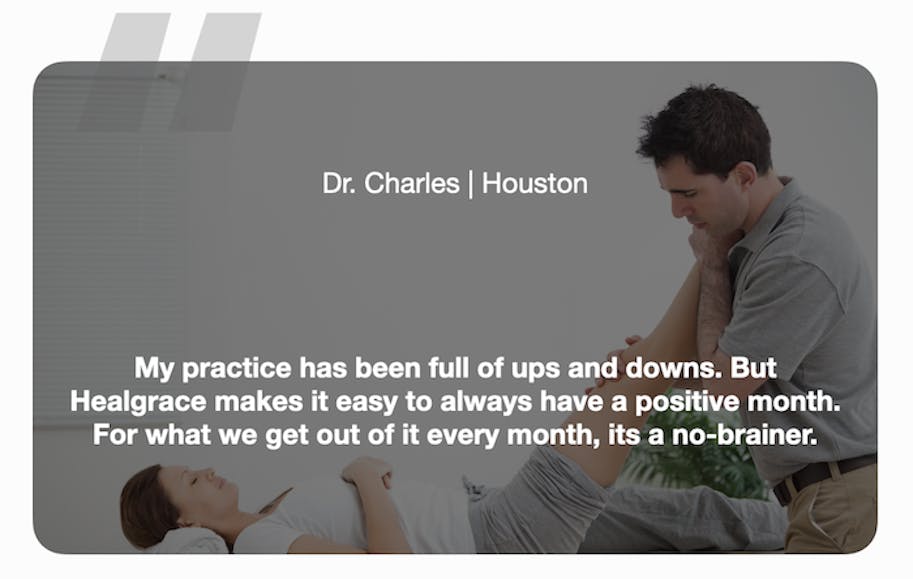 Dr. Charles | Houston

My practice has been full of ups and downs. But Healgrace makes it easy to always have a positive month. For what we get out of it every month, its a no-brainer.